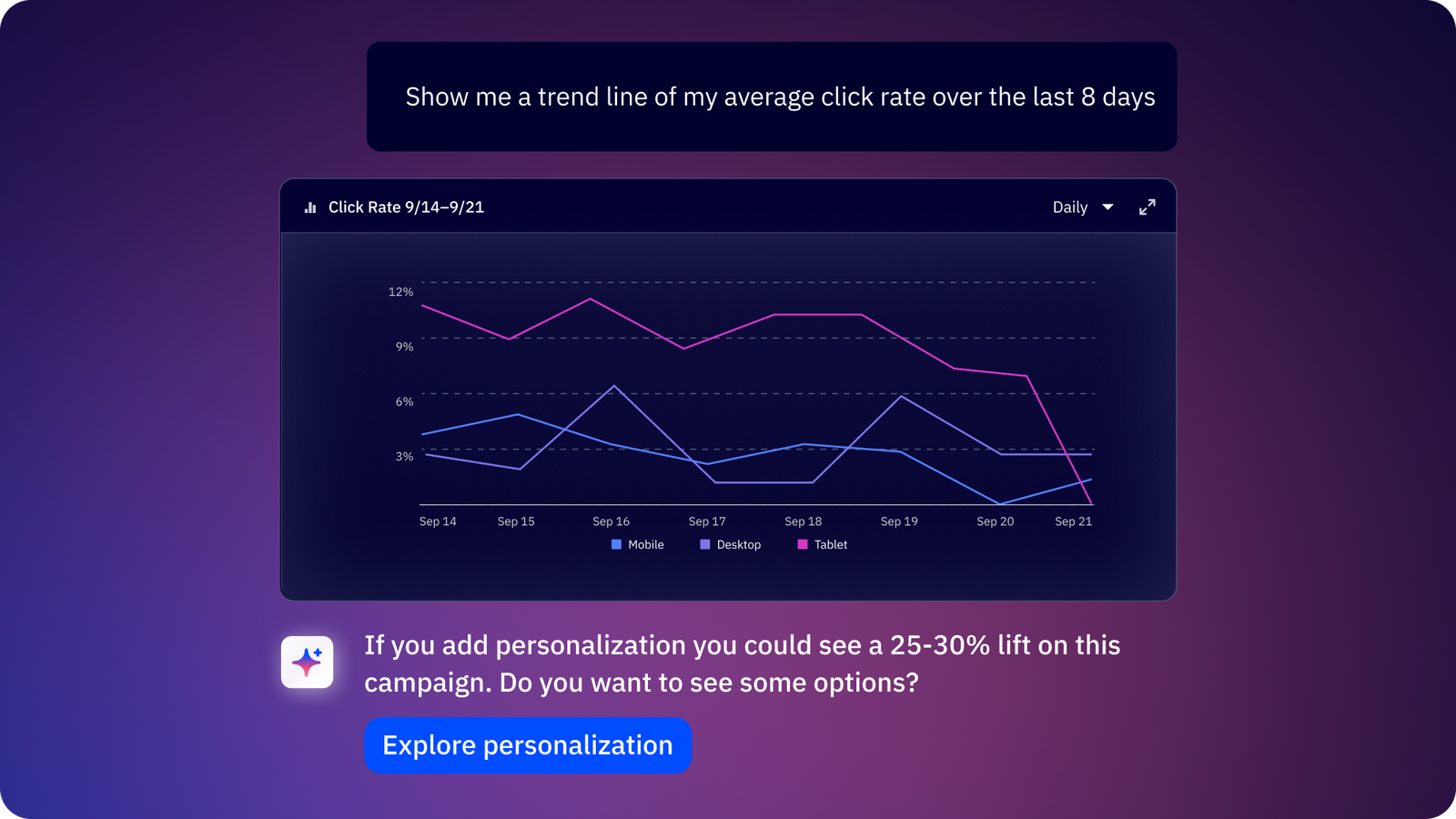 Show me a trend line of my average click rate over the last 8 days

Click Rate 9/14–9/21

Daily

12%
9%
6%
3%

Sep 14 Sep 15 Sep 16 Sep 17 Sep 18 Sep 19 Sep 20 Sep 21

Mobile Desktop Tablet

If you add personalization you could see a 25-30% lift on this campaign. Do you want to see some options?

Explore personalization